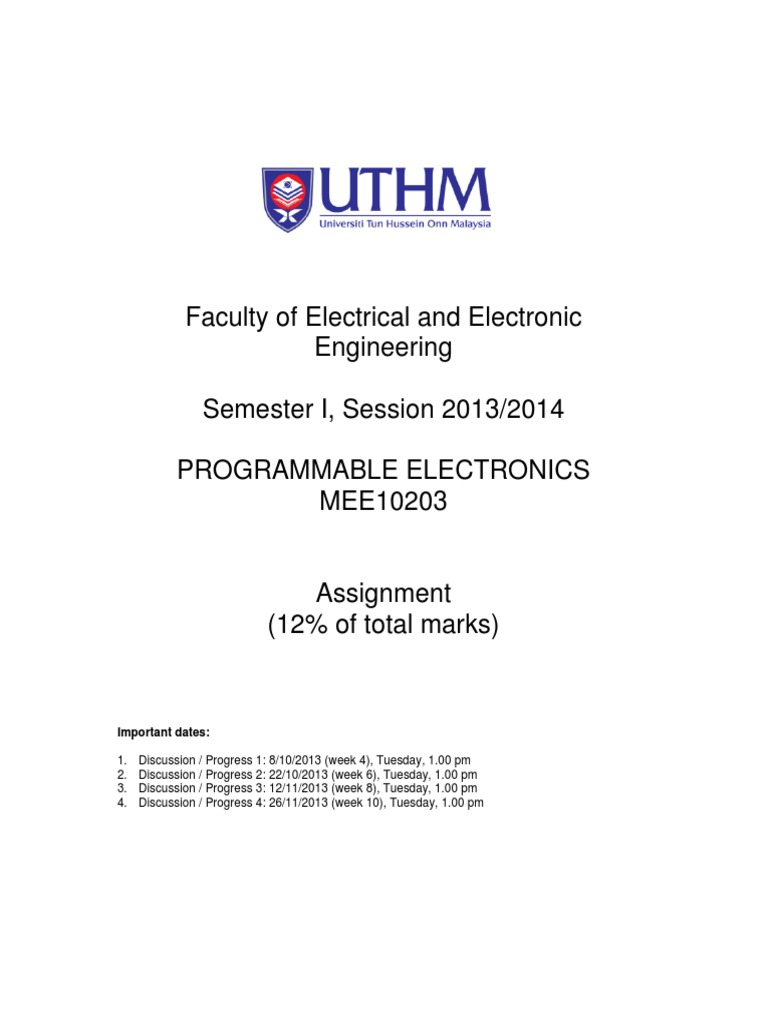 UTHM
Universiti Tun Hussein Onn Malaysia

Faculty of Electrical and Electronic Engineering

Semester I, Session 2013/2014

PROGRAMMABLE ELECTRONICS
MEE10203

Assignment
(12% of total marks)

Important dates:

1. Discussion / Progress 1: 8/10/2013 (week 4), Tuesday, 1.00 pm
2. Discussion / Progress 2: 22/10/2013 (week 6), Tuesday, 1.00 pm
3. Discussion / Progress 3: 12/11/2013 (week 8), Tuesday, 1.00 pm
4. Discussion / Progress 4: 26/11/2013 (week 10), Tuesday, 1.00 pm